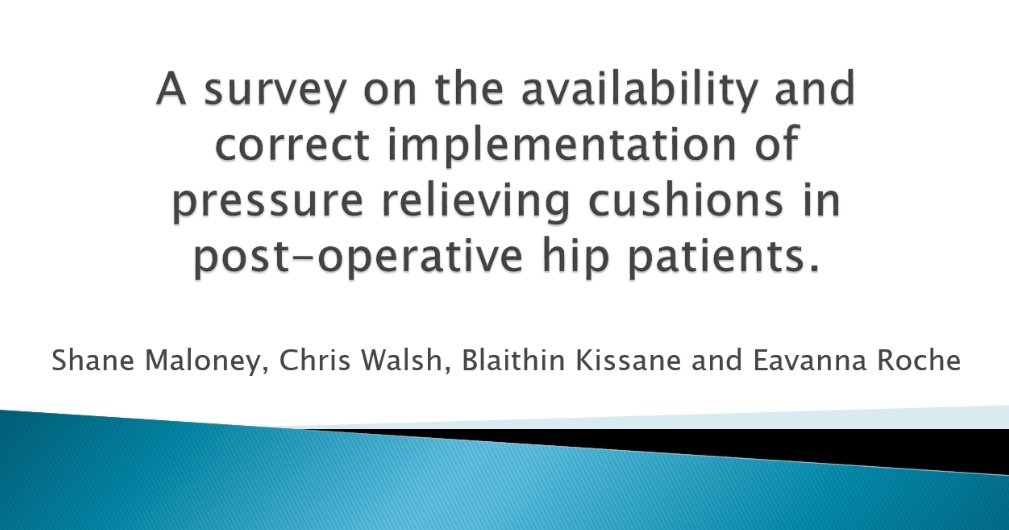 A survey on the availability and correct implementation of pressure relieving cushions in post-operative hip patients.

Shane Maloney, Chris Walsh, Blaithin Kissane and Eavanna Roche